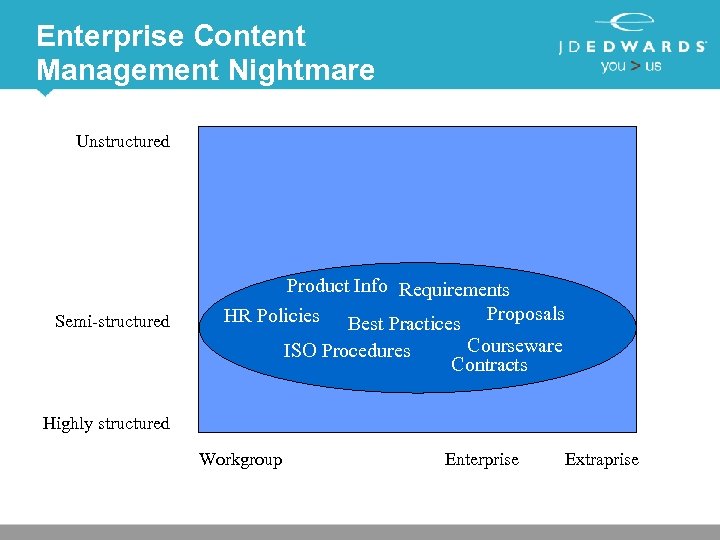 Enterprise Content Management Nightmare

JDEDWARDS
you > us

Unstructured

Semi-structured

Highly structured

Product Info Requirements
HR Policies Best Practices Proposals
ISO Procedures Courseware
Contracts

Workgroup Enterprise Extraprise